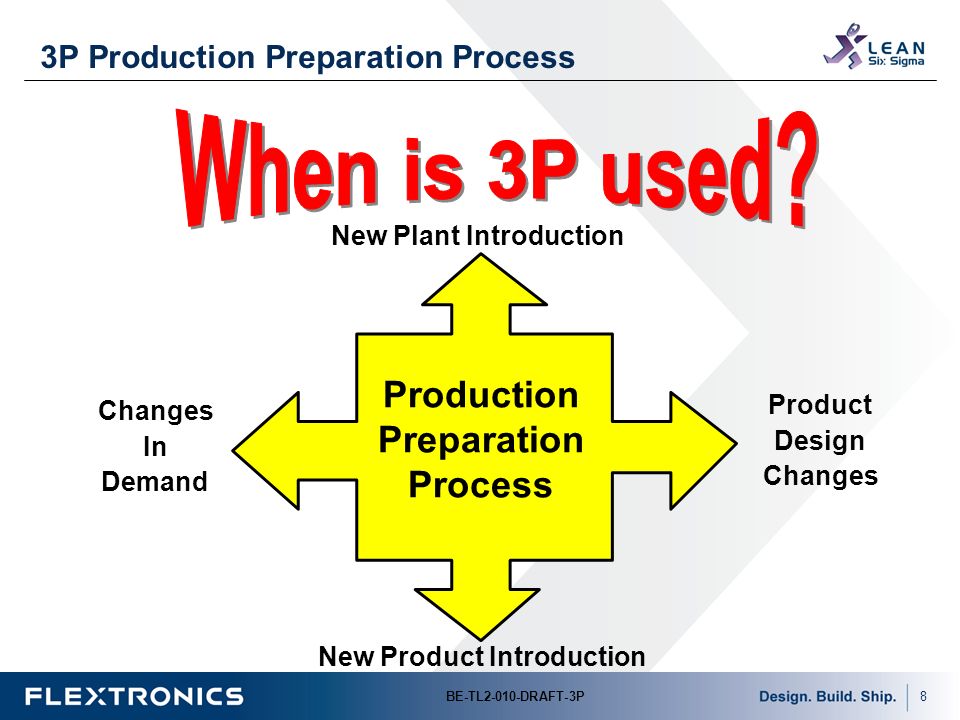 3P Production Preparation Process

LEAN
Six Sigma

When is 3P used?

New Plant Introduction

Changes
In
Demand

Production
Preparation
Process

Product
Design
Changes

New Product Introduction

FLEXTRONICS

BE-TL2-010-DRAFT-3P

Design. Build. Ship.

8